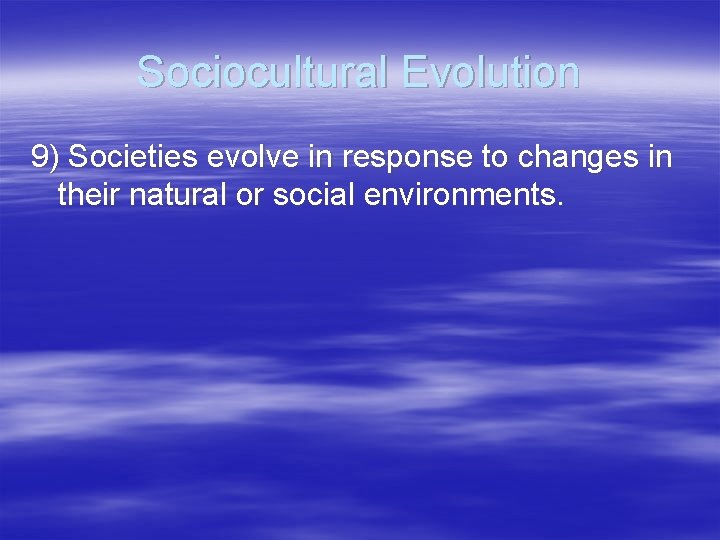 Sociocultural Evolution

9) Societies evolve in response to changes in their natural or social environments.